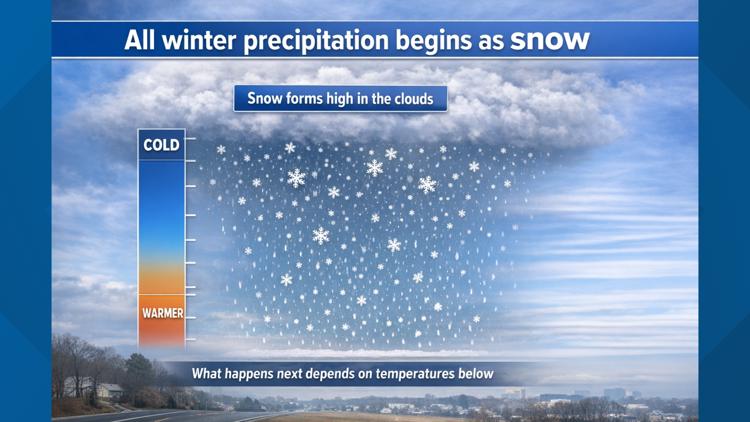 All winter precipitation begins as snow

Snow forms high in the clouds

COLD

WARMER

What happens next depends on temperatures below